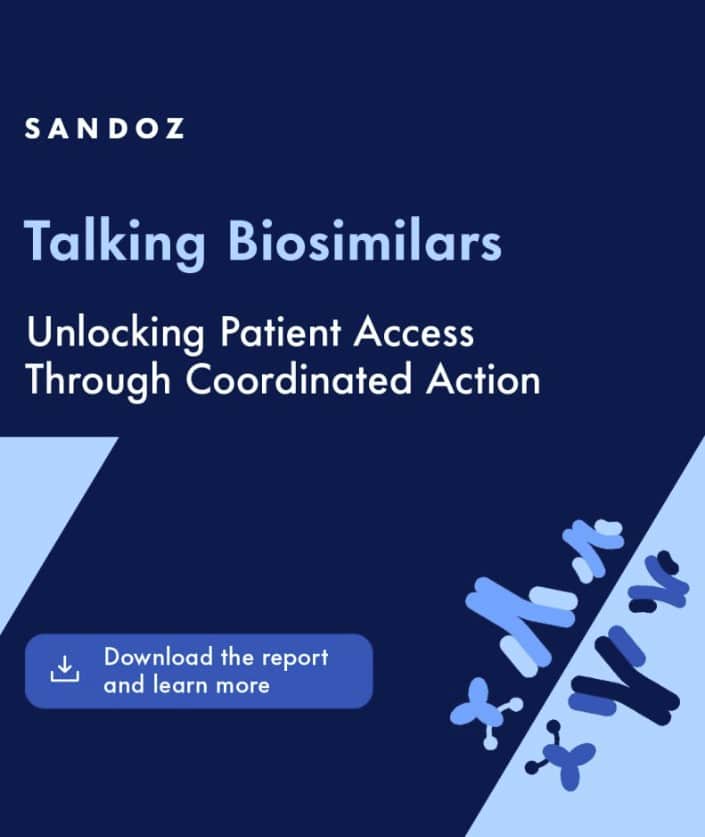 SANDOZ

Talking Biosimilars

Unlocking Patient Access Through Coordinated Action

Download the report and learn more